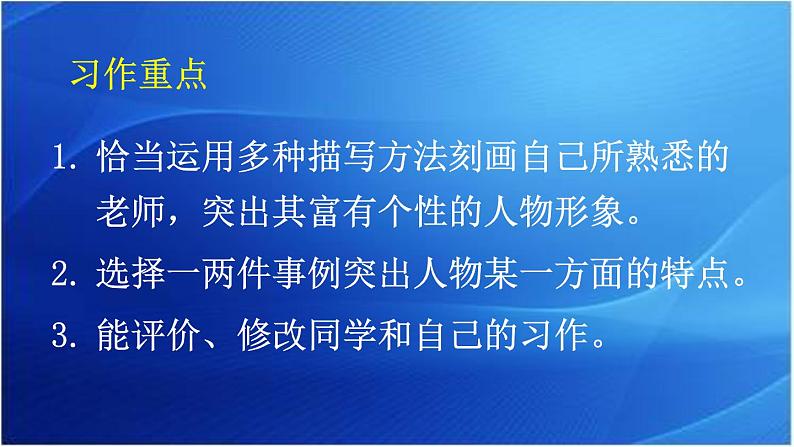 习作重点

1. 恰当运用多种描写方法刻画自己所熟悉的老师，突出其富有个性的人物形象。

2. 选择一两件事例突出人物某一方面的特点。

3. 能评价、修改同学和自己的习作。